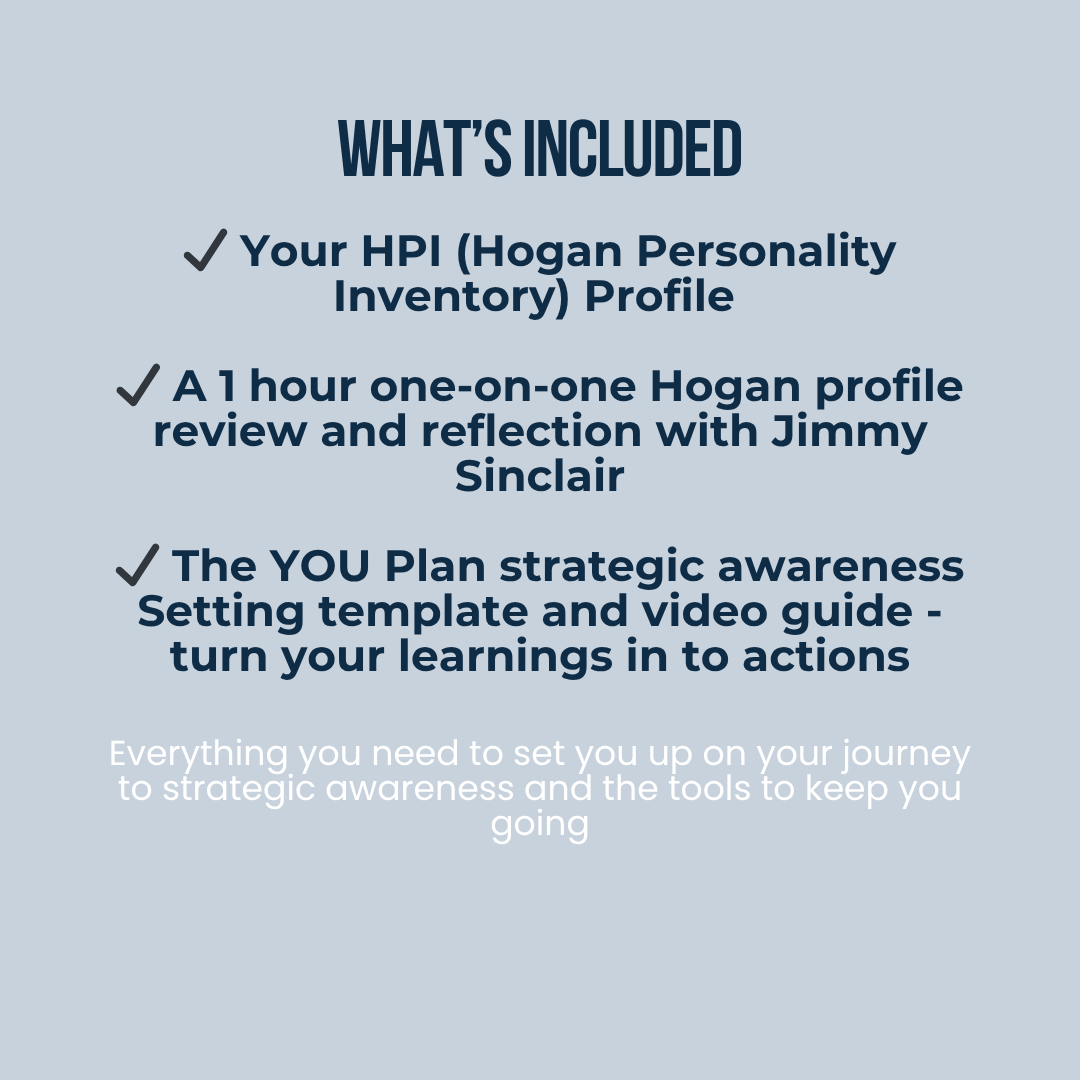 WHAT'S INCLUDED

✓ Your HPI (Hogan Personality Inventory) Profile

✓ A 1 hour one-on-one Hogan profile review and reflection with Jimmy Sinclair

✓ The YOU Plan strategic awareness Setting template and video guide - turn your learnings in to actions

Everything you need to set you up on your journey to strategic awareness and the tools to keep you going